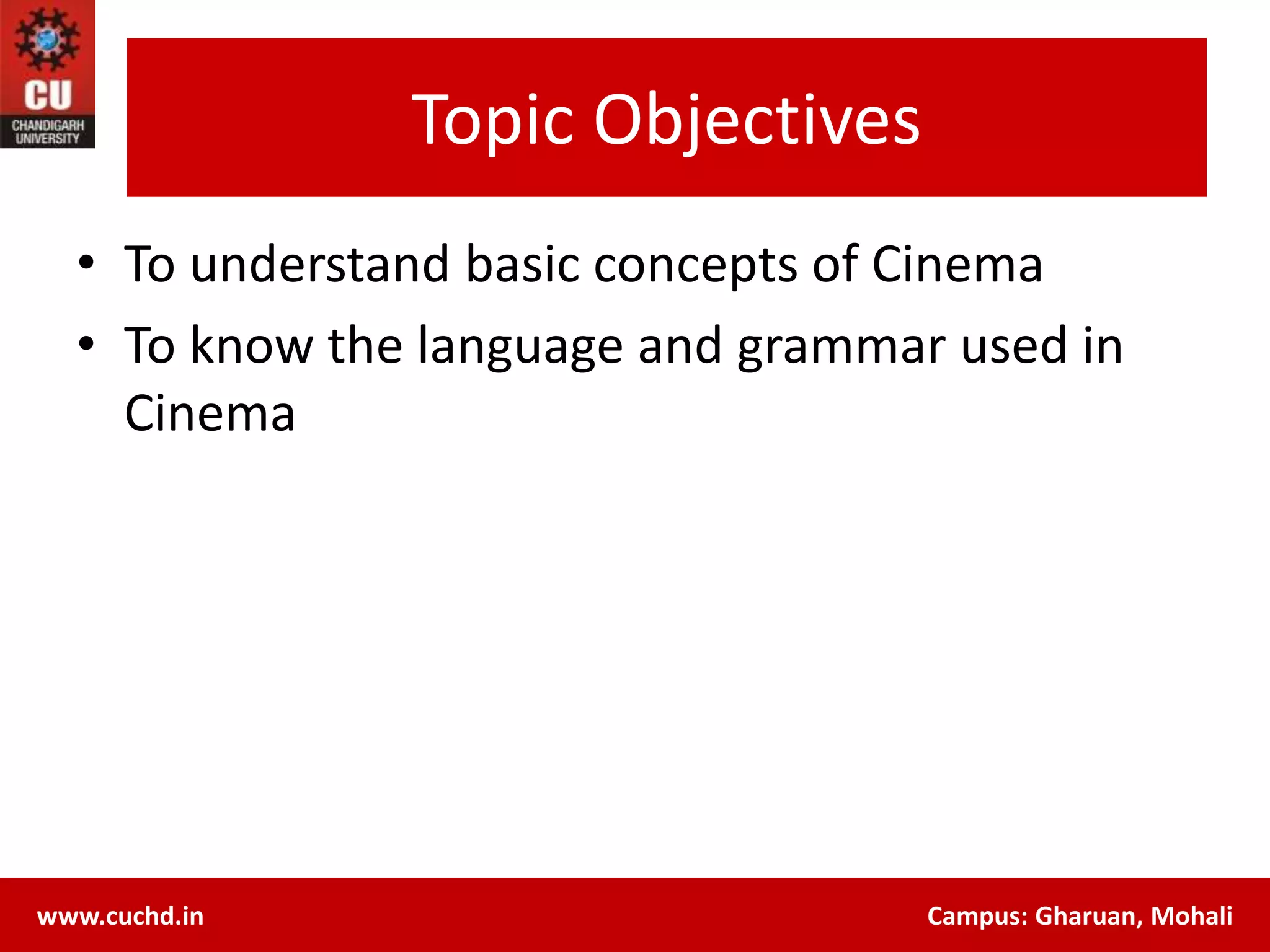 CU
CHANDIGARH UNIVERSITY

Topic Objectives

• To understand basic concepts of Cinema
• To know the language and grammar used in Cinema

www.cuchd.in

Campus: Gharuan, Mohali